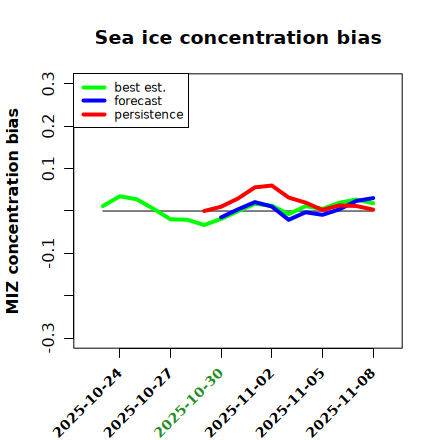 Sea ice concentration bias

best est.
forecast
persistence

MIZ concentration bias

0.3
0.2
0.1
-0.1
-0.3

2025-10-24
2025-10-27
2025-10-30
2025-11-02
2025-11-05
2025-11-08